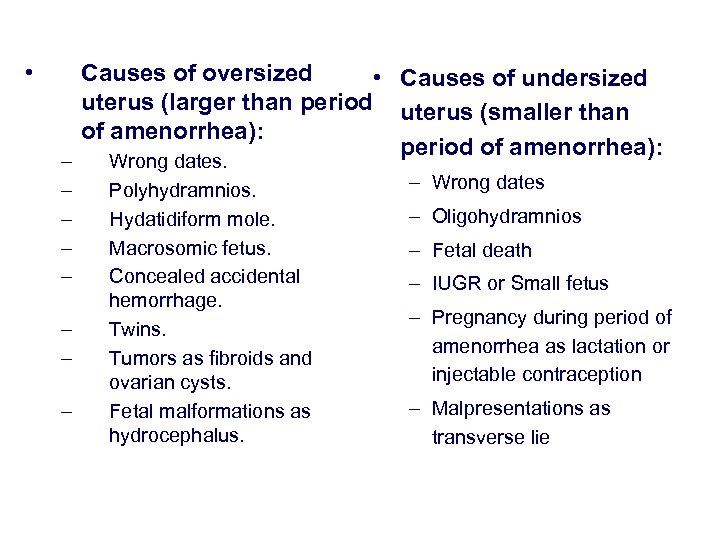 • Causes of oversized uterus (larger than period of amenorrhea):

– Wrong dates.
– Polyhydramnios.
– Hydatidiform mole.
– Macrosomic fetus.
– Concealed accidental hemorrhage.
– Twins.
– Tumors as fibroids and ovarian cysts.
– Fetal malformations as hydrocephalus.

• Causes of undersized uterus (smaller than period of amenorrhea):

– Wrong dates
– Oligohydramnios
– Fetal death
– IUGR or Small fetus
– Pregnancy during period of amenorrhea as lactation or injectable contraception
– Malpresentations as transverse lie